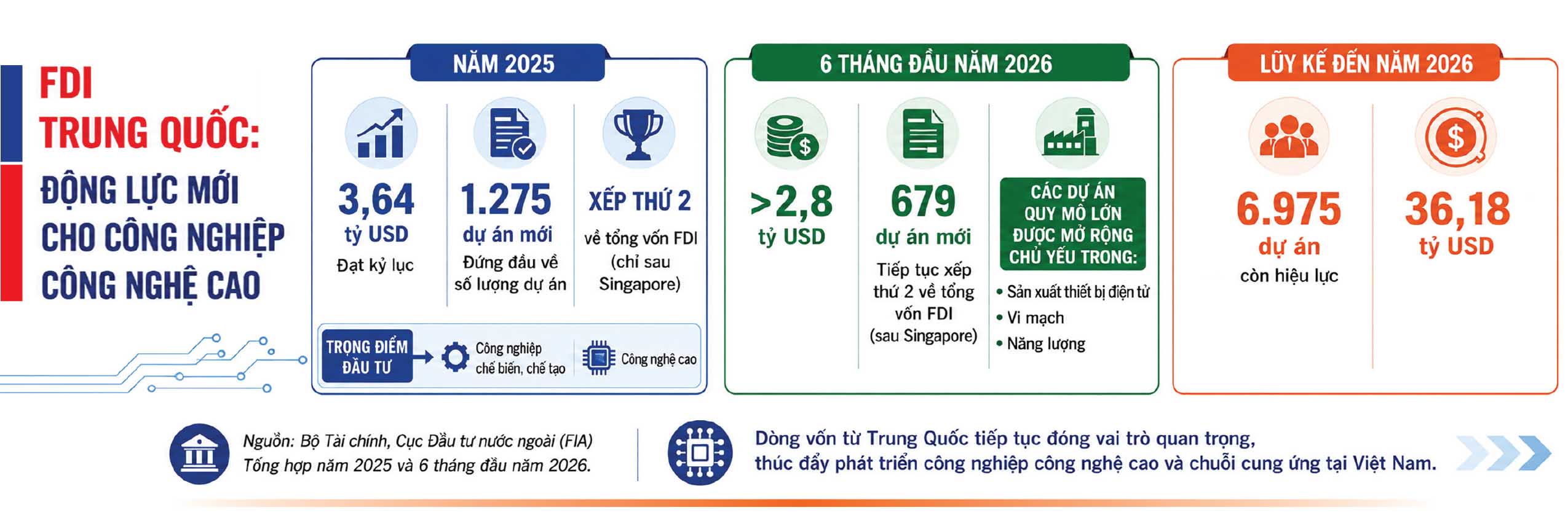 FDI TRUNG QUỐC:
ĐỘNG LỰC MỚI CHO CÔNG NGHIỆP CÔNG NGHỆ CAO

NĂM 2025

3,64
tỷ USD
Đạt kỷ lục

1.275
dự án mới
Đứng đầu về số lượng dự án

XẾP THỨ 2
về tổng vốn FDI (chỉ sau Singapore)

TRỌNG ĐIỂM ĐẦU TƯ
Công nghiệp chế biến, chế tạo
Công nghệ cao

6 THÁNG ĐẦU NĂM 2026

>2,8
tỷ USD

679
dự án mới
Tiếp tục xếp thứ 2 về tổng vốn FDI (sau Singapore)

CÁC DỰ ÁN QUY MÔ LỚN ĐƯỢC MỞ RỘNG CHỦ YẾU TRONG:
• Sản xuất thiết bị điện tử
• Vi mạch
• Năng lượng

LŨY KẾ ĐẾN NĂM 2026

6.975
dự án
còn hiệu lực

36,18
tỷ USD

Nguồn: Bộ Tài chính, Cục Đầu tư nước ngoài (FIA)
Tổng hợp năm 2025 và 6 tháng đầu năm 2026.

Dòng vốn từ Trung Quốc tiếp tục đóng vai trò quan trọng, thúc đẩy phát triển công nghiệp công nghệ cao và chuỗi cung ứng tại Việt Nam.